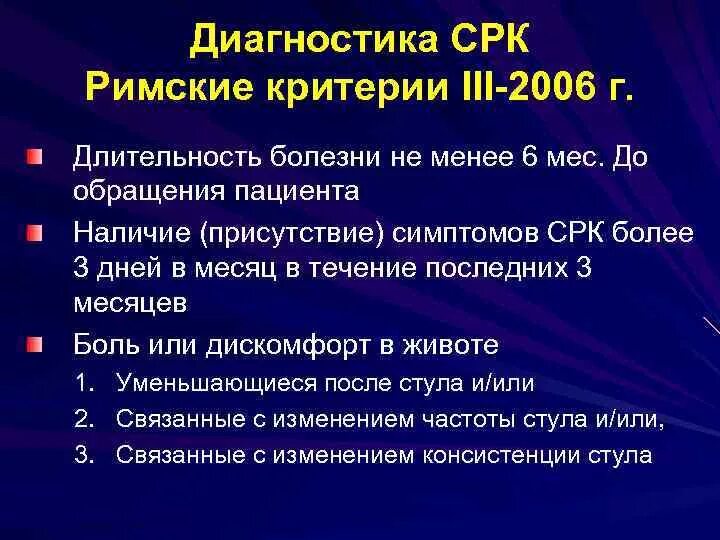 Диагностика СРК
Римские критерии III-2006 г.

Длительность болезни не менее 6 мес. До обращения пациента

Наличие (присутствие) симптомов СРК более 3 дней в месяц в течение последних 3 месяцев

Боль или дискомфорт в животе

1. Уменьшающиеся после стула и/или
2. Связанные с изменением частоты стула и/или,
3. Связанные с изменением консистенции стула